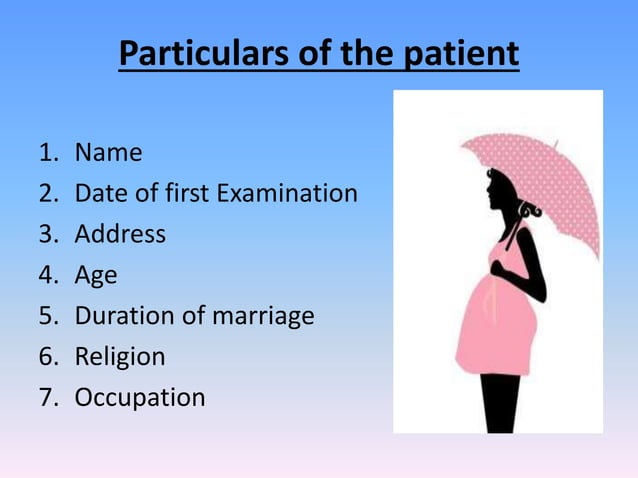 Particulars of the patient

1. Name
2. Date of first Examination
3. Address
4. Age
5. Duration of marriage
6. Religion
7. Occupation